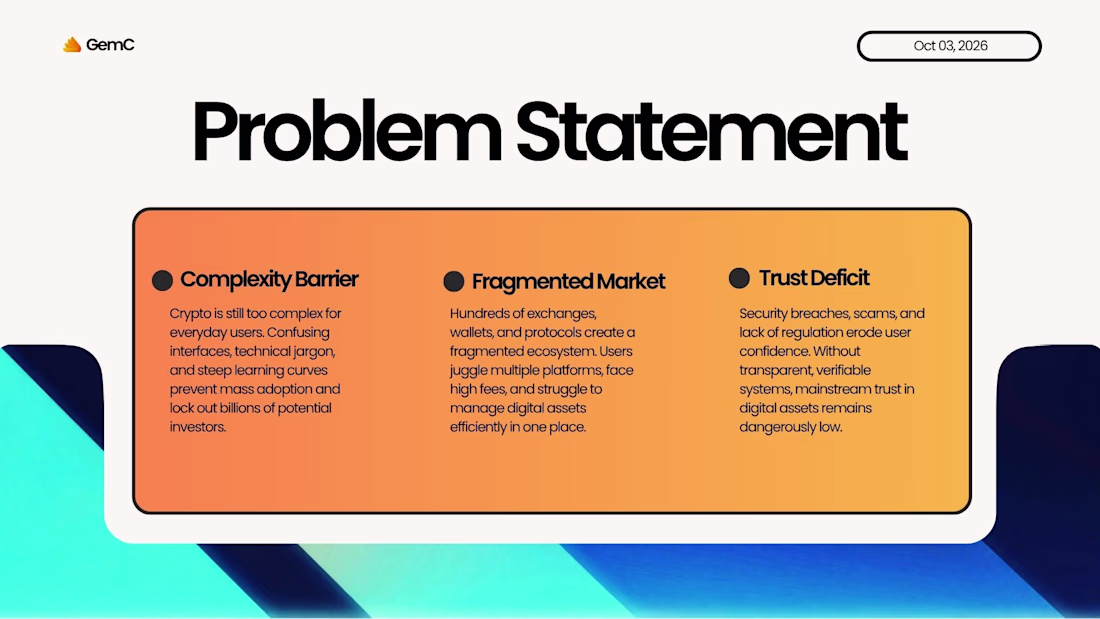 GemC

Oct 03, 2026

Problem Statement

Complexity Barrier

Crypto is still too complex for everyday users. Confusing interfaces, technical jargon, and steep learning curves prevent mass adoption and lock out billions of potential investors.

Fragmented Market

Hundreds of exchanges, wallets, and protocols create a fragmented ecosystem. Users juggle multiple platforms, face high fees, and struggle to manage digital assets efficiently in one place.

Trust Deficit

Security breaches, scams, and lack of regulation erode user confidence. Without transparent, verifiable systems, mainstream trust in digital assets remains dangerously low.